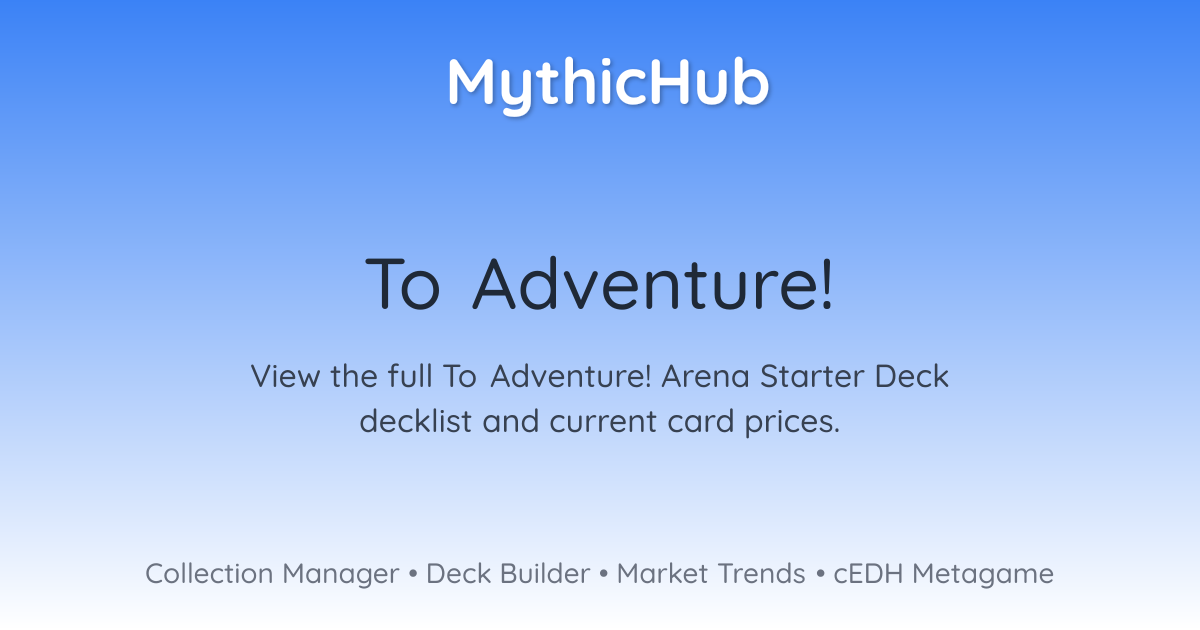 MythicHub

To Adventure!

View the full To Adventure! Arena Starter Deck decklist and current card prices.

Collection Manager • Deck Builder • Market Trends • cEDH Metagame